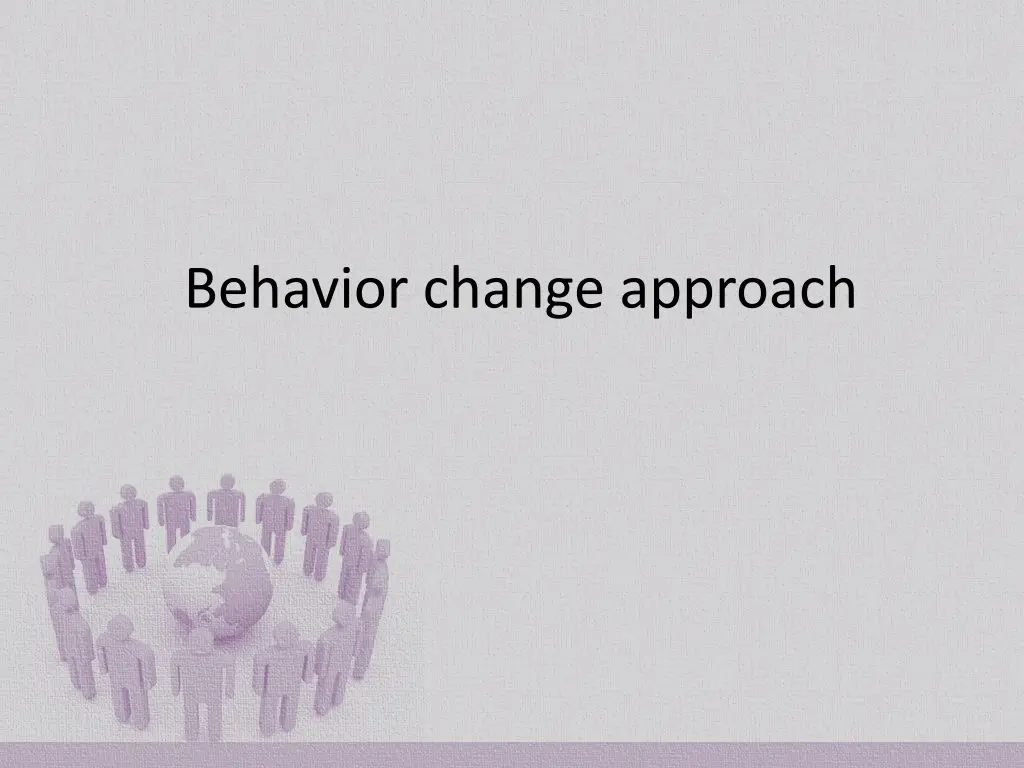 Behavior change approach